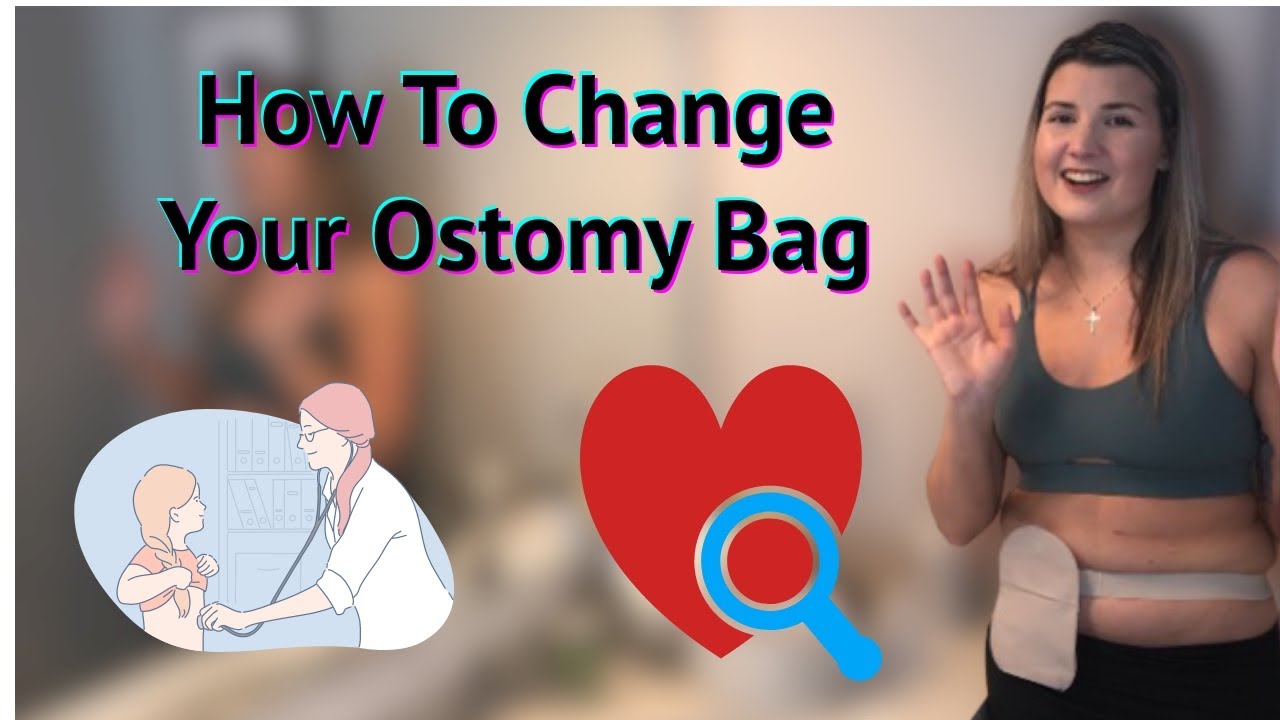 How To Change
Your Ostomy Bag